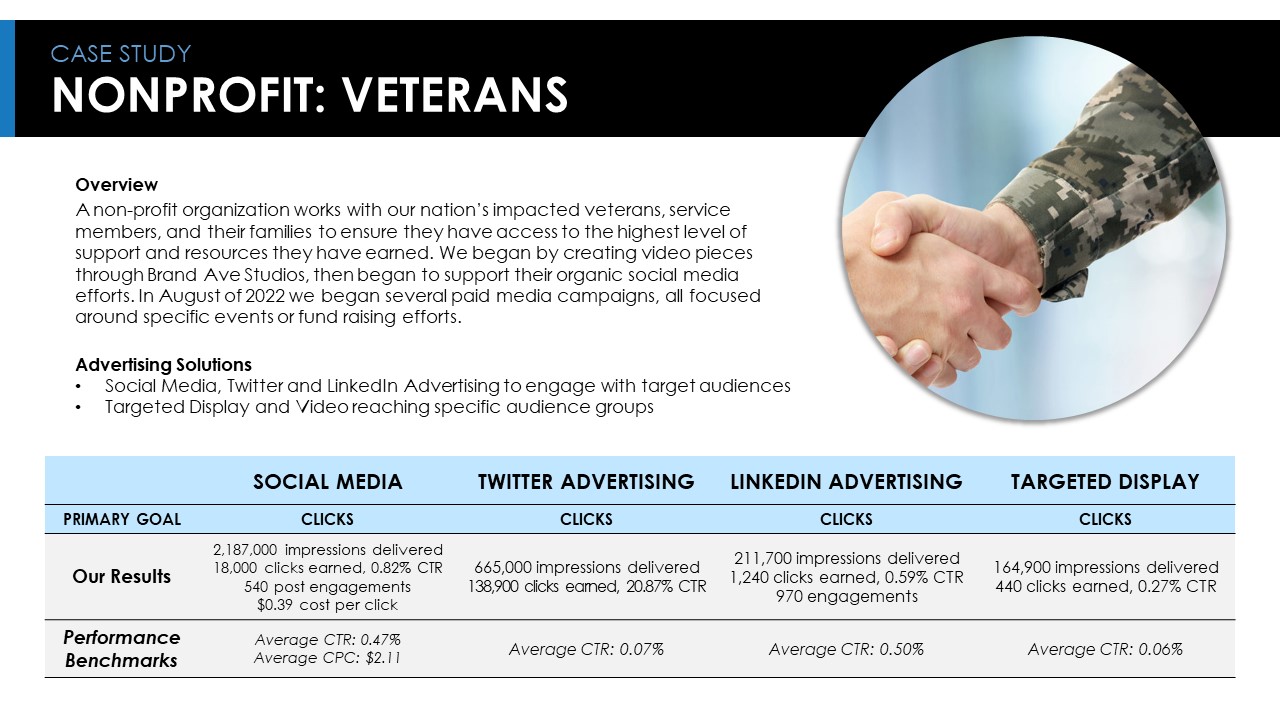 CASE STUDY
NONPROFIT: VETERANS

Overview
A non-profit organization works with our nation's impacted veterans, service members, and their families to ensure they have access to the highest level of support and resources they have earned. We began by creating video pieces through Brand Ave Studios, then began to support their organic social media efforts. In August of 2022 we began several paid media campaigns, all focused around specific events or fund raising efforts.

Advertising Solutions
• Social Media, Twitter and LinkedIn Advertising to engage with target audiences
• Targeted Display and Video reaching specific audience groups

| | SOCIAL MEDIA | TWITTER ADVERTISING | LINKEDIN ADVERTISING | TARGETED DISPLAY |
|---|---|---|---|---|
| PRIMARY GOAL | CLICKS | CLICKS | CLICKS | CLICKS |
| Our Results | 2,187,000 impressions delivered 18,000 clicks earned, 0.82% CTR 540 post engagements $0.39 cost per click | 665,000 impressions delivered 138,900 clicks earned, 20.87% CTR | 211,700 impressions delivered 1,240 clicks earned, 0.59% CTR 970 engagements | 164,900 impressions delivered 440 clicks earned, 0.27% CTR |
| Performance Benchmarks | Average CTR: 0.47% Average CPC: $2.11 | Average CTR: 0.07% | Average CTR: 0.50% | Average CTR: 0.06% |